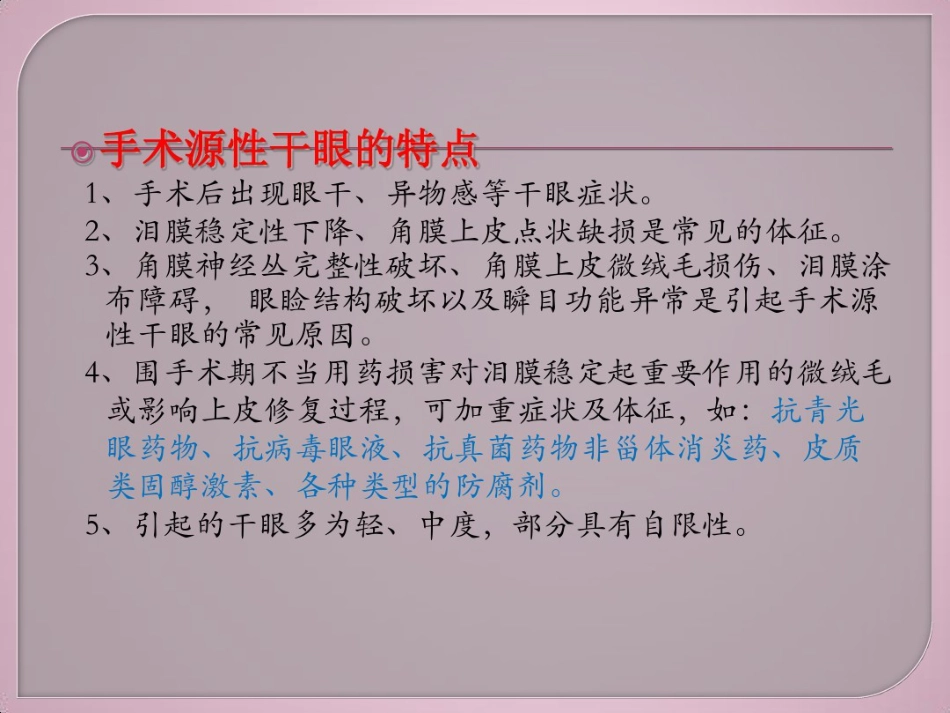 手术源性干眼的特点

1、手术后出现眼干、异物感等干眼症状。

2、泪膜稳定性下降、角膜上皮点状缺损是常见的体征。

3、角膜神经丛完整性破坏、角膜上皮微绒毛损伤、泪膜涂布障碍， 眼睑结构破坏以及瞬目功能异常是引起手术源性干眼的常见原因。

4、围手术期不当用药损害对泪膜稳定起重要作用的微绒毛或影响上皮修复过程，可加重症状及体征，如：抗青光眼药物、抗病毒眼液、抗真菌药物非甾体消炎药、皮质类固醇激素、各种类型的防腐剂。

5、引起的干眼多为轻、中度，部分具有自限性。